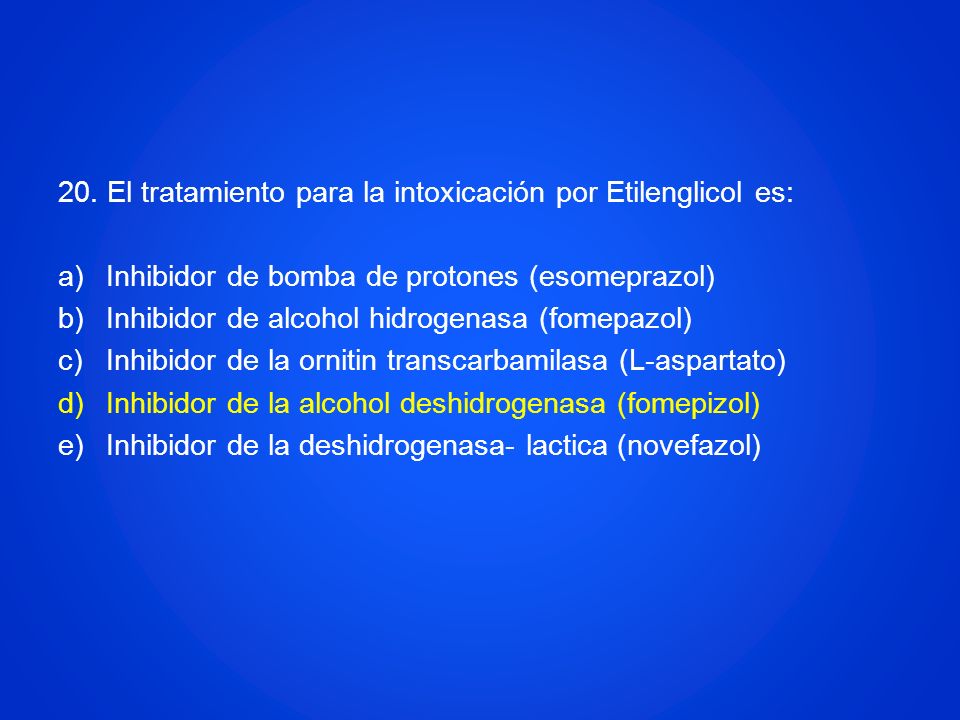 20. El tratamiento para la intoxicación por Etilenglicol es:

a) Inhibidor de bomba de protones (esomeprazol)
b) Inhibidor de alcohol hidrogenasa (fomepazol)
c) Inhibidor de la ornitin transcarbamilasa (L-aspartato)
d) Inhibidor de la alcohol deshidrogenasa (fomepizol)
e) Inhibidor de la deshidrogenasa- lactica (novefazol)